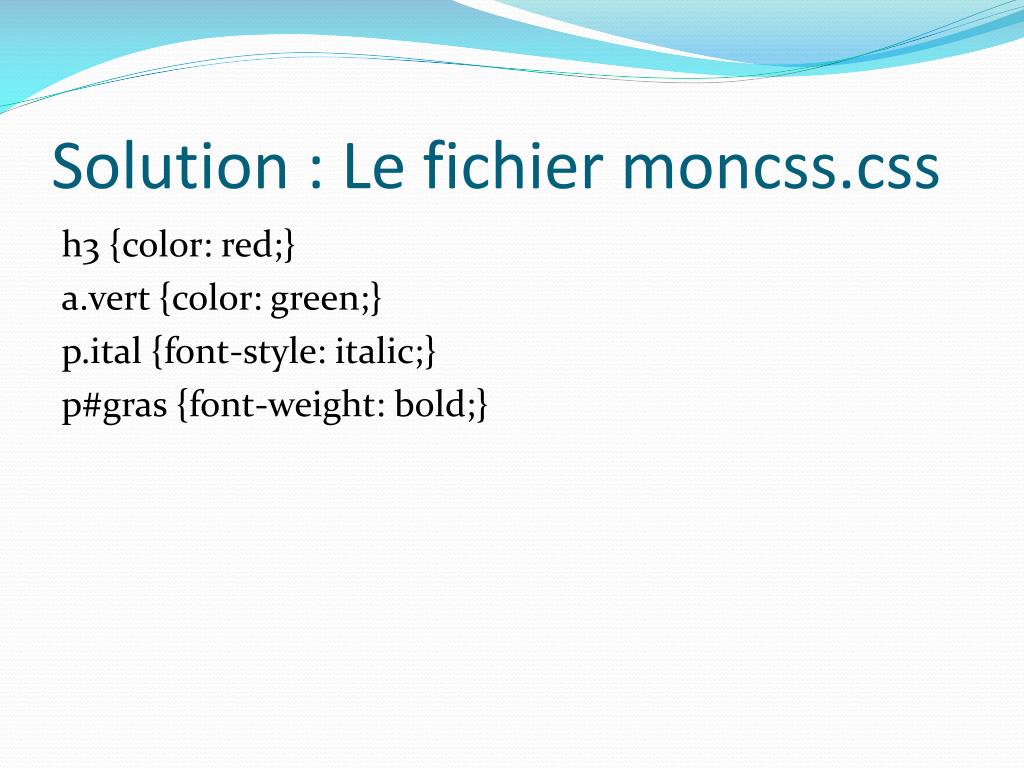 Solution : Le fichier moncss.css

h3 {color: red;}
a.vert {color: green;}
p.ital {font-style: italic;}
p#gras {font-weight: bold;}